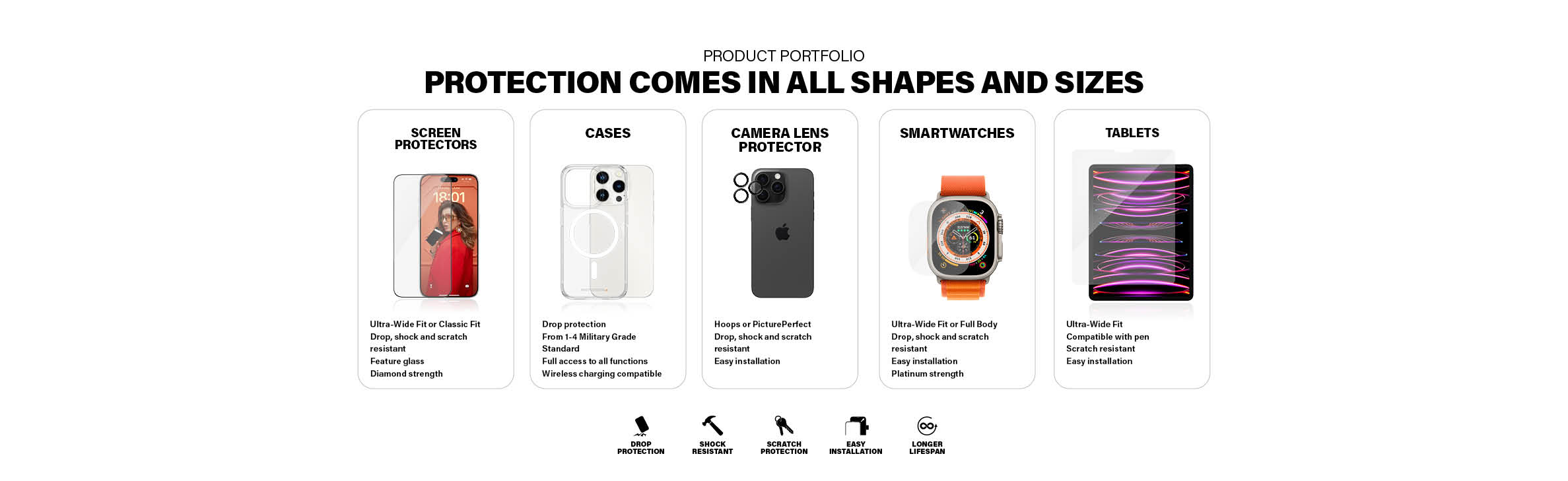 PRODUCT PORTFOLIO

PROTECTION COMES IN ALL SHAPES AND SIZES

SCREEN PROTECTORS

18:01

Ultra-Wide Fit or Classic Fit
Drop, shock and scratch resistant
Feature glass
Diamond strength

CASES

Drop protection
From 1-4 Military Grade Standard
Full access to all functions
Wireless charging compatible

CAMERA LENS PROTECTOR

Hoops or PicturePerfect
Drop, shock and scratch resistant
Easy installation

SMARTWATCHES

Ultra-Wide Fit or Full Body
Drop, shock and scratch resistant
Easy installation
Platinum strength

TABLETS

Ultra-Wide Fit
Compatible with pen
Scratch resistant
Easy installation

DROP PROTECTION

SHOCK RESISTANT

SCRATCH PROTECTION

EASY INSTALLATION

LONGER LIFESPAN